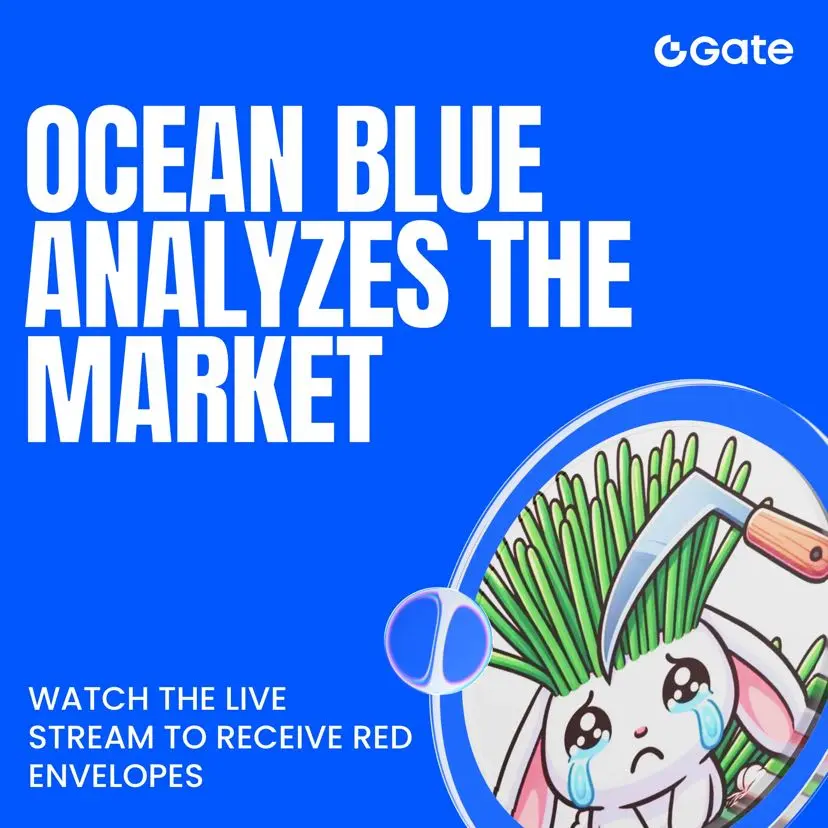 Gate

OCEAN BLUE ANALYZES THE MARKET

WATCH THE LIVE STREAM TO RECEIVE RED ENVELOPES